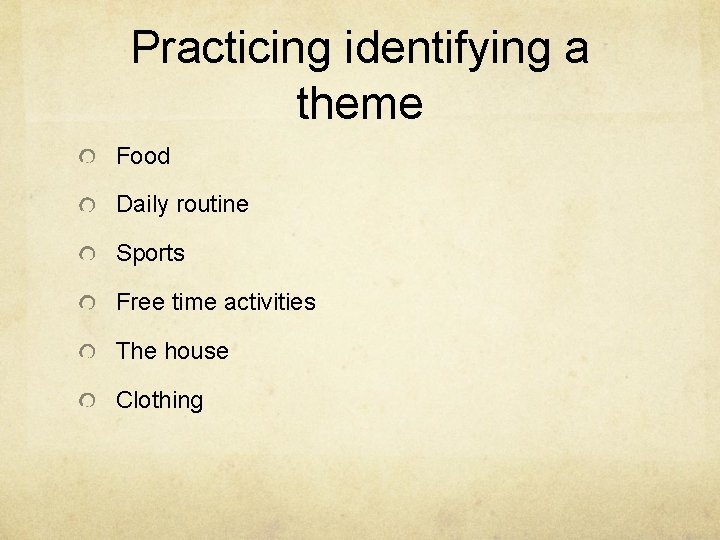 Practicing identifying a theme

Food

Daily routine

Sports

Free time activities

The house

Clothing